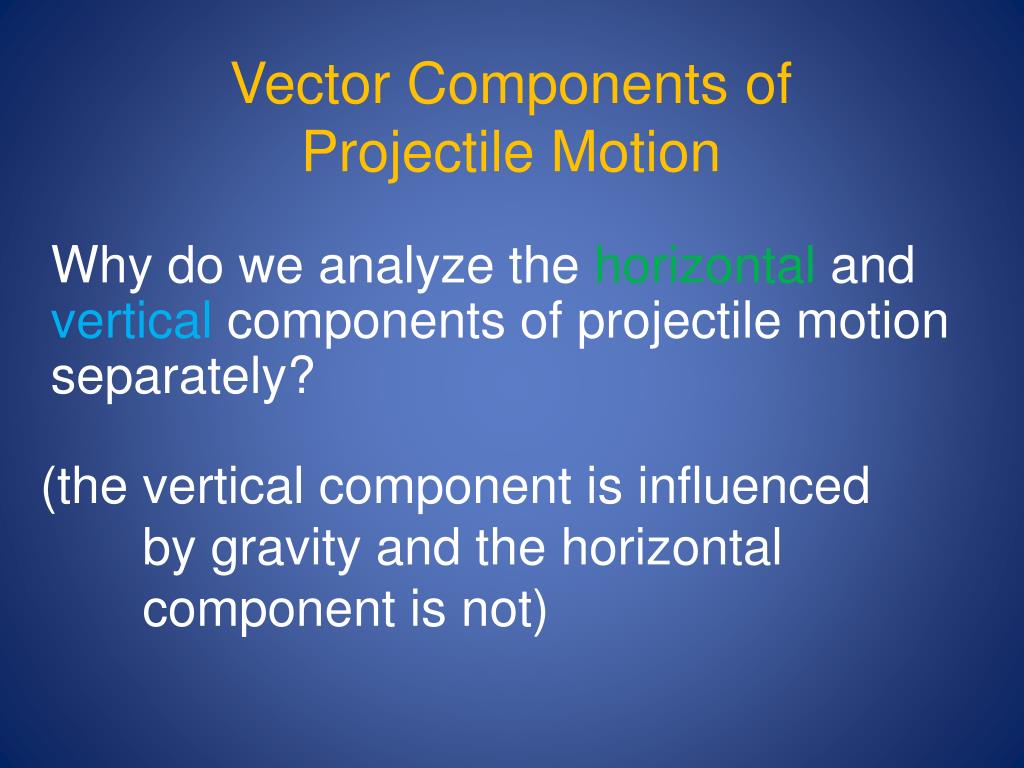 Vector Components of Projectile Motion

Why do we analyze the horizontal and vertical components of projectile motion separately?

(the vertical component is influenced by gravity and the horizontal component is not)